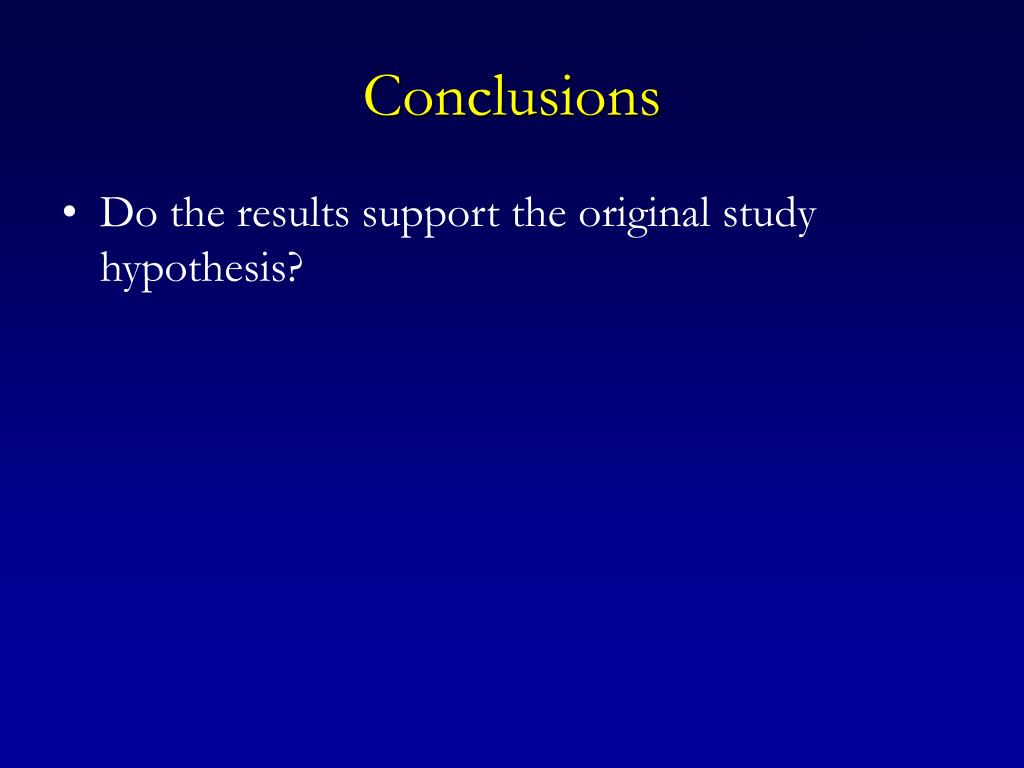 Conclusions

• Do the results support the original study hypothesis?